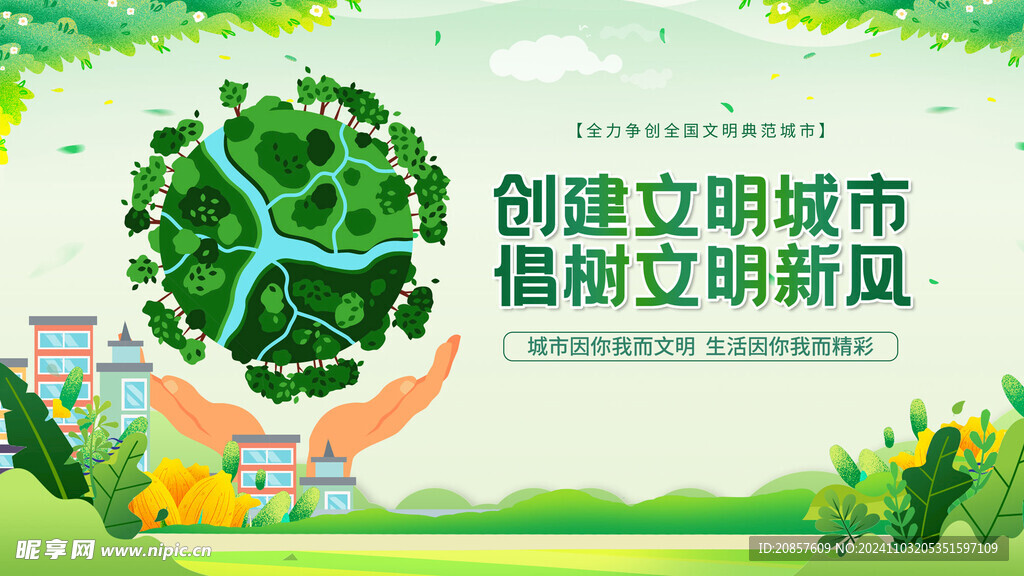 【全力争创全国文明典范城市】

创建文明城市
倡树文明新风

城市因你我而文明 生活因你我而精彩

昵享网 www.nipic.cn

ID:20857609 NO:20241103205351597109